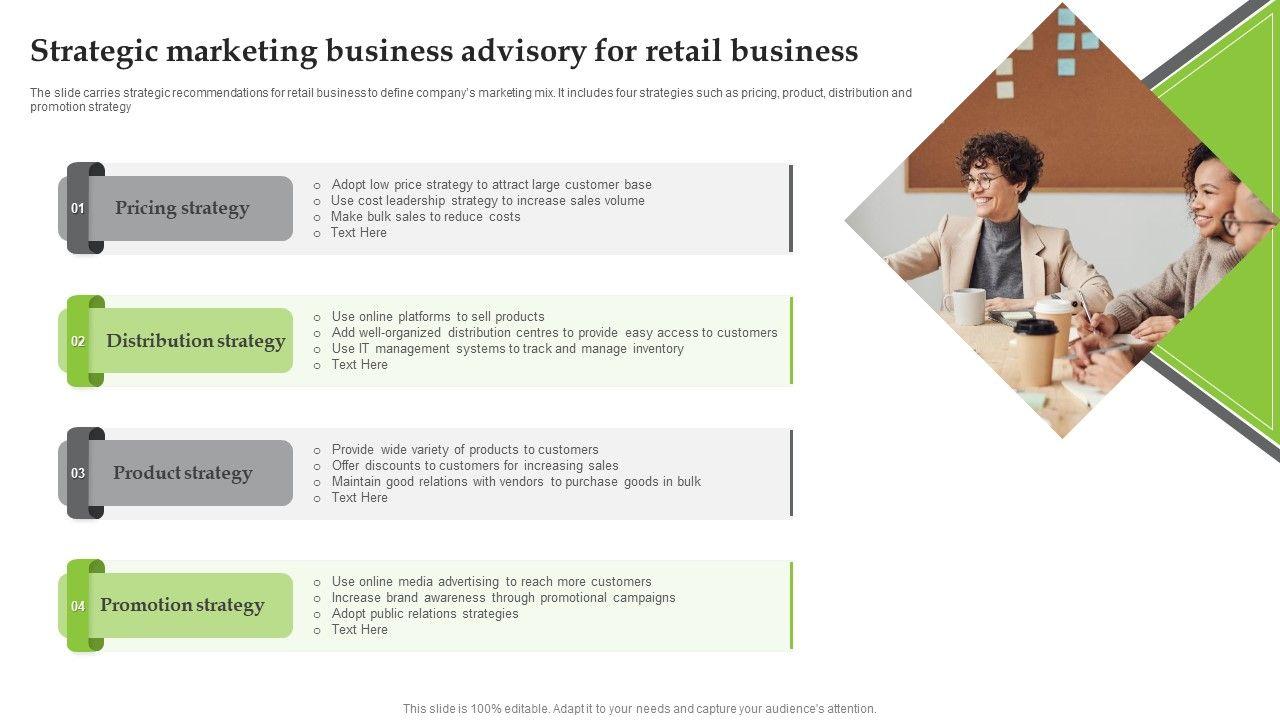 Strategic marketing business advisory for retail business

The slide carries strategic recommendations for retail business to define company's marketing mix. It includes four strategies such as pricing, product, distribution and promotion strategy

01 Pricing strategy

- Adopt low price strategy to attract large customer base
- Use cost leadership strategy to increase sales volume
- Make bulk sales to reduce costs
- Text Here

02 Distribution strategy

- Use online platforms to sell products
- Add well-organized distribution centres to provide easy access to customers
- Use IT management systems to track and manage inventory
- Text Here

03 Product strategy

- Provide wide variety of products to customers
- Offer discounts to customers for increasing sales
- Maintain good relations with vendors to purchase goods in bulk
- Text Here

04 Promotion strategy

- Use online media advertising to reach more customers
- Increase brand awareness through promotional campaigns
- Adopt public relations strategies
- Text Here

This slide is 100% editable. Adapt it to your needs and capture your audience's attention.